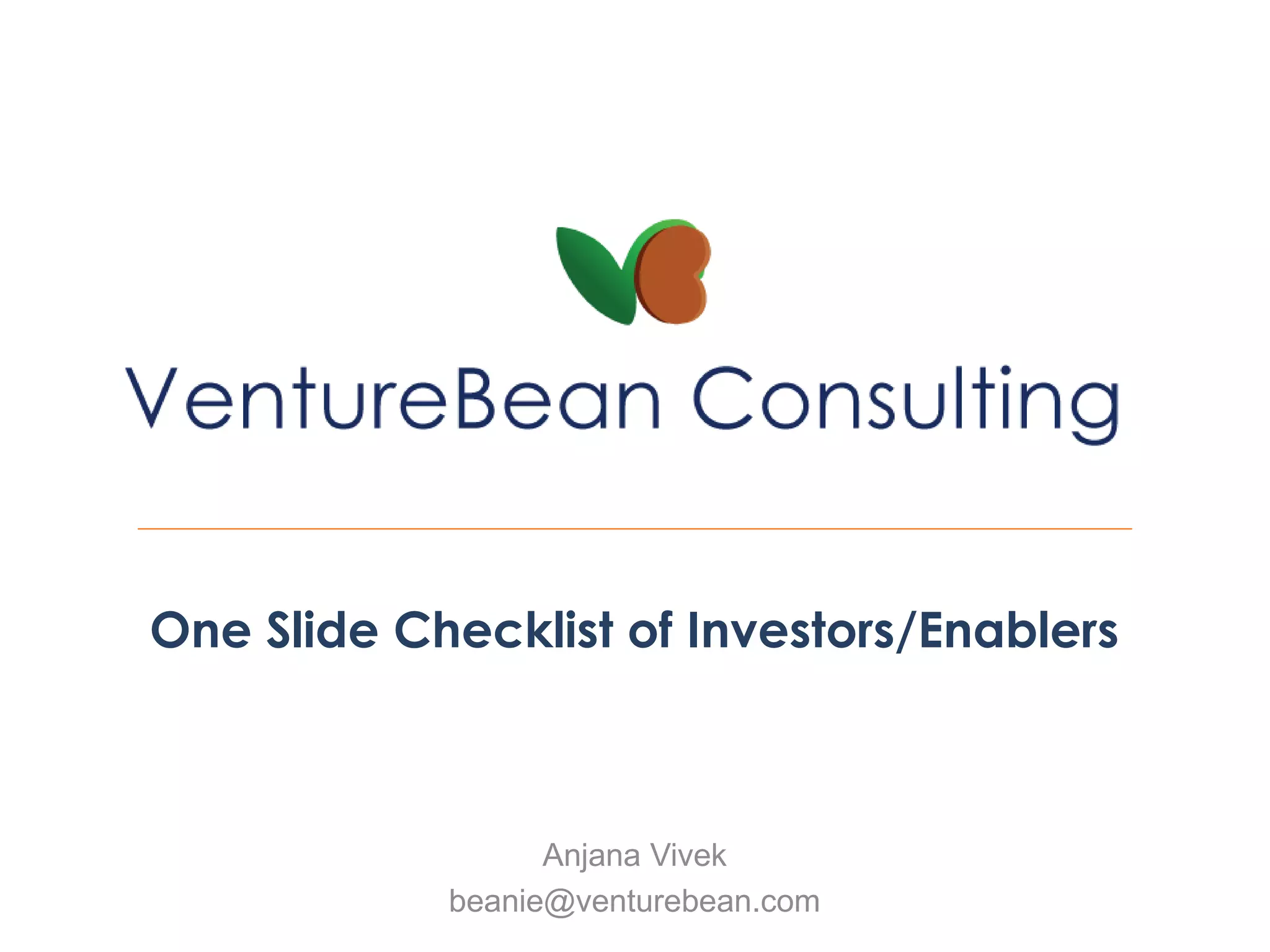 VentureBean Consulting

One Slide Checklist of Investors/Enablers

Anjana Vivek
beanie@venturebean.com